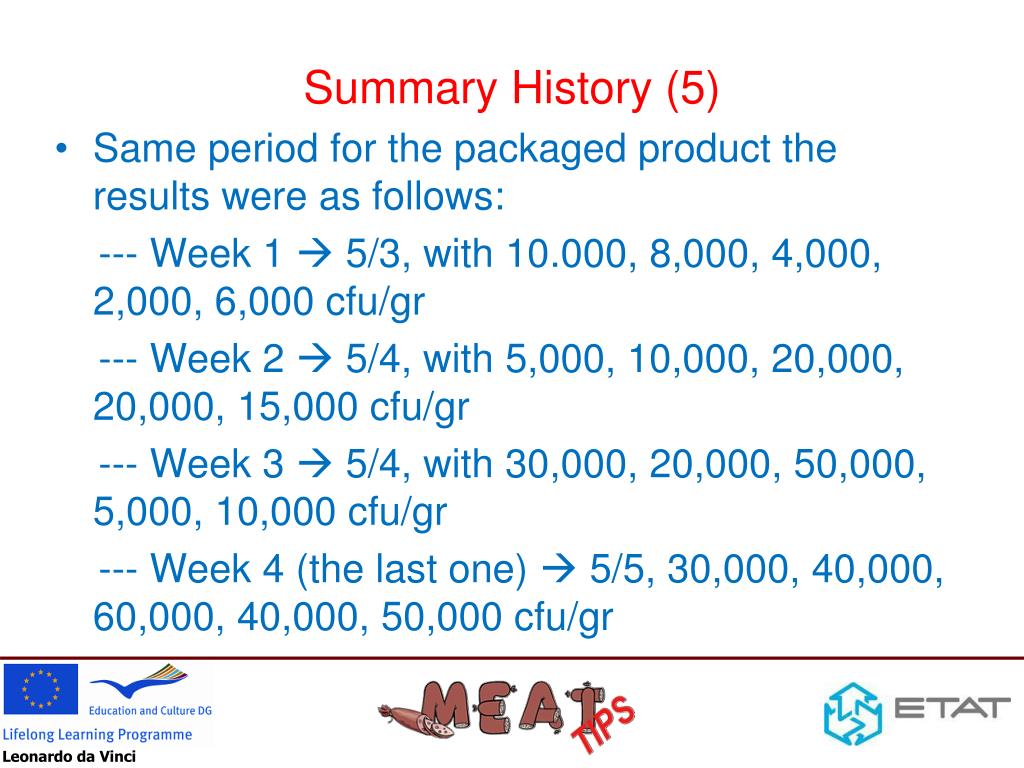 Summary History (5)

• Same period for the packaged product the results were as follows:

--- Week 1 → 5/3, with 10.000, 8,000, 4,000, 2,000, 6,000 cfu/gr

--- Week 2 → 5/4, with 5,000, 10,000, 20,000, 20,000, 15,000 cfu/gr

--- Week 3 → 5/4, with 30,000, 20,000, 50,000, 5,000, 10,000 cfu/gr

--- Week 4 (the last one) → 5/5, 30,000, 40,000, 60,000, 40,000, 50,000 cfu/gr

Education and Culture DG

Lifelong Learning Programme

Leonardo da Vinci

MEAT TIPS

ETAT